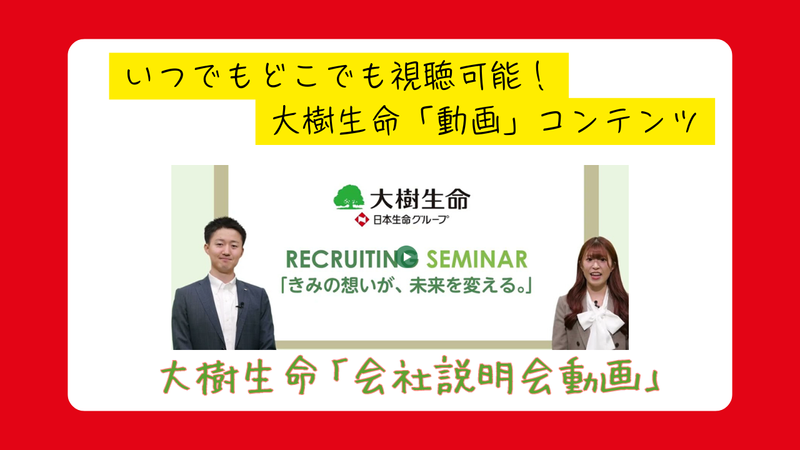 いつでもどこでも視聴可能！
大樹生命「動画」コンテンツ

大樹生命
日本生命グループ

RECRUITING SEMINAR
「きみの想いが、未来を変える。」

大樹生命「会社説明会動画」